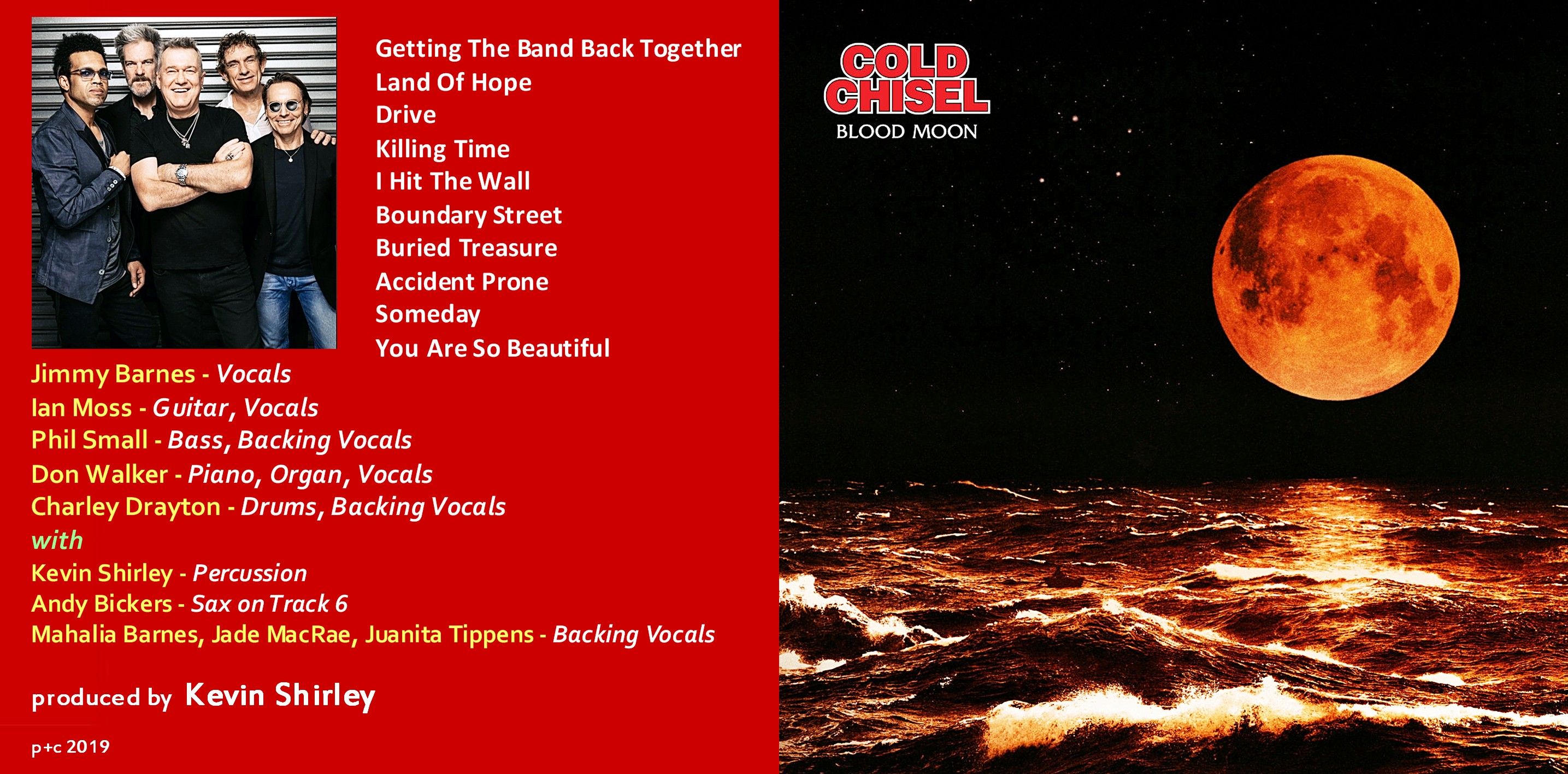 Getting The Band Back Together
Land Of Hope
Drive
Killing Time
I Hit The Wall
Boundary Street
Buried Treasure
Accident Prone
Someday
You Are So Beautiful

Jimmy Barnes - Vocals
Ian Moss - Guitar, Vocals
Phil Small - Bass, Backing Vocals
Don Walker - Piano, Organ, Vocals
Charley Drayton - Drums, Backing Vocals
with
Kevin Shirley - Percussion
Andy Bickers - Sax on Track 6
Mahalia Barnes, Jade MacRae, Juanita Tippens - Backing Vocals

produced by Kevin Shirley

p+c 2019

COLD CHISEL
BLOOD MOON